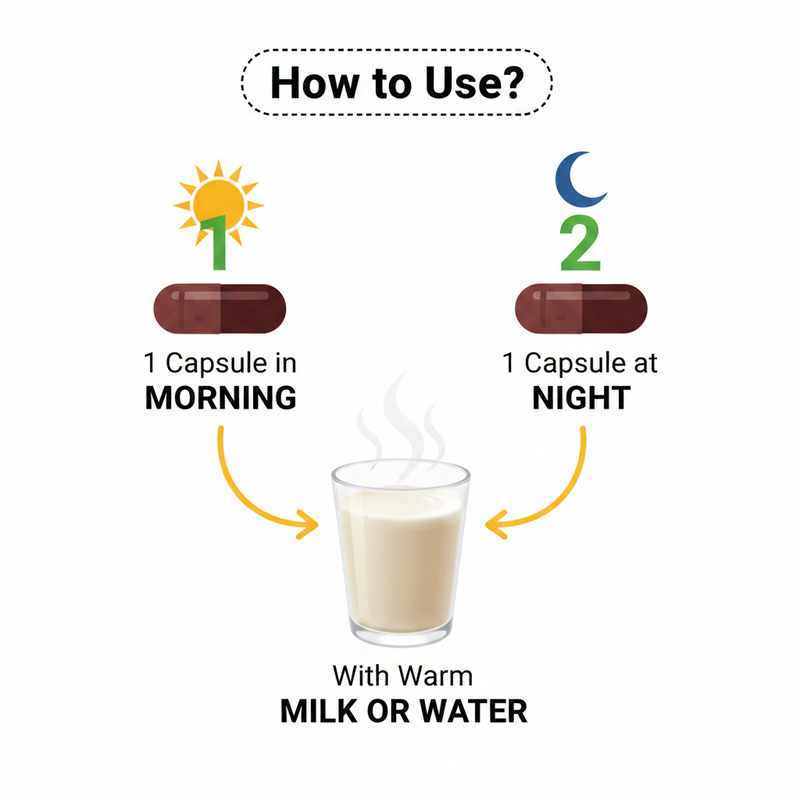 How to Use?

1

1 Capsule in
MORNING

2

1 Capsule at
NIGHT

With Warm
MILK OR WATER